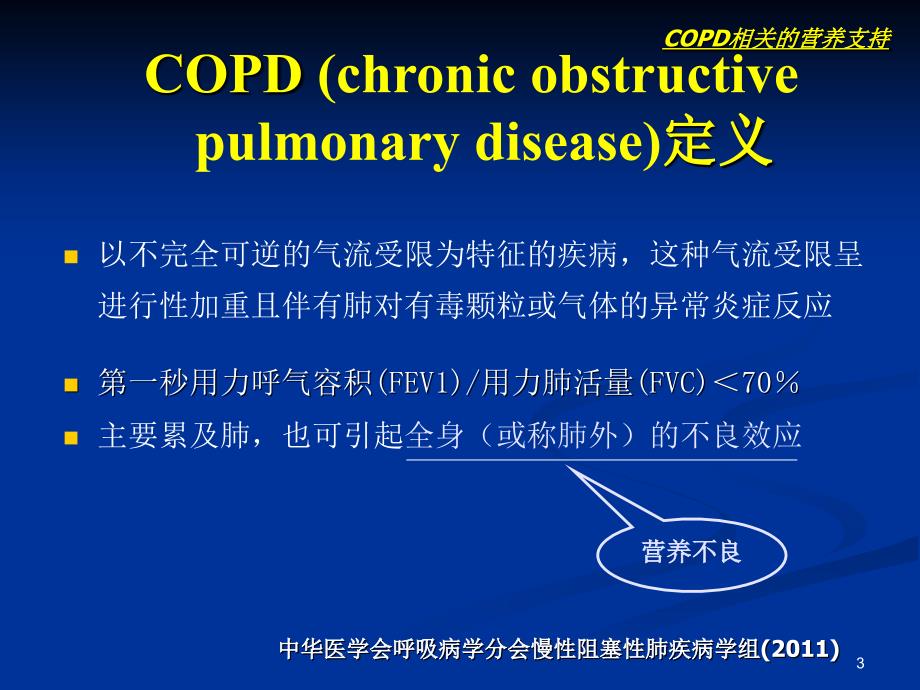 COPD相关的营养支持

COPD (chronic obstructive pulmonary disease)定义

以不完全可逆的气流受限为特征的疾病，这种气流受限呈进行性加重且伴有肺对有毒颗粒或气体的异常炎症反应

第一秒用力呼气容积(FEV1)/用力肺活量(FVC)＜70％

主要累及肺，也可引起全身（或称肺外）的不良效应

营养不良

中华医学会呼吸病学分会慢性阻塞性肺疾病学组(2011)

3